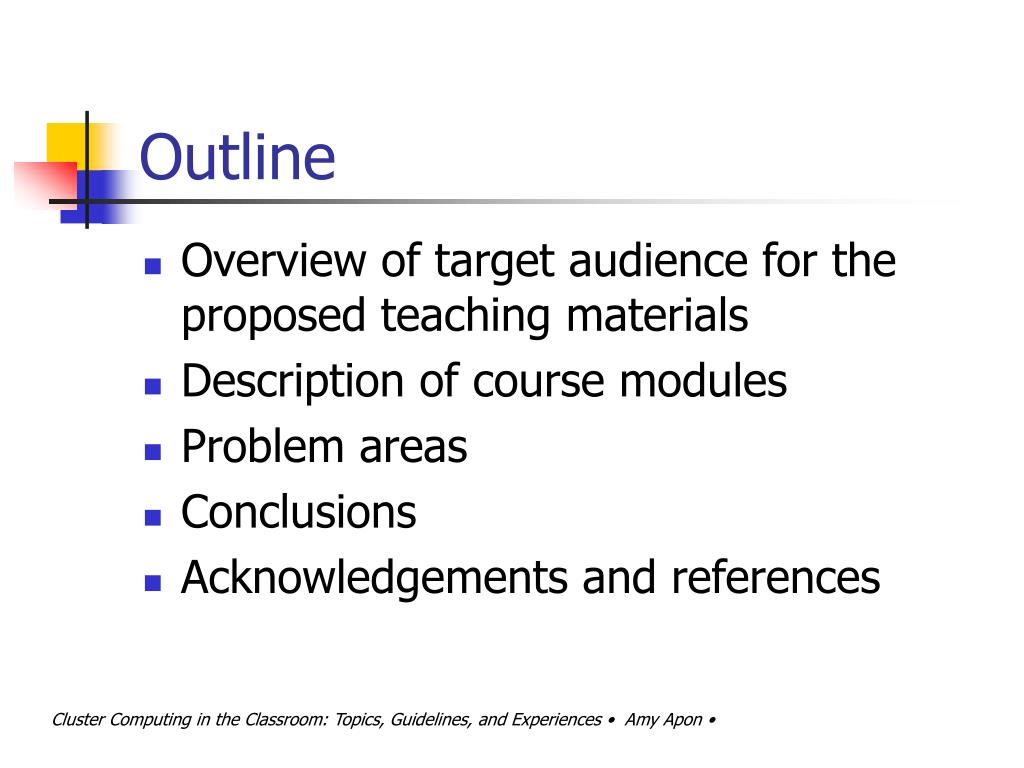 Outline

- Overview of target audience for the proposed teaching materials
- Description of course modules
- Problem areas
- Conclusions
- Acknowledgements and references

Cluster Computing in the Classroom: Topics, Guidelines, and Experiences • Amy Apon •